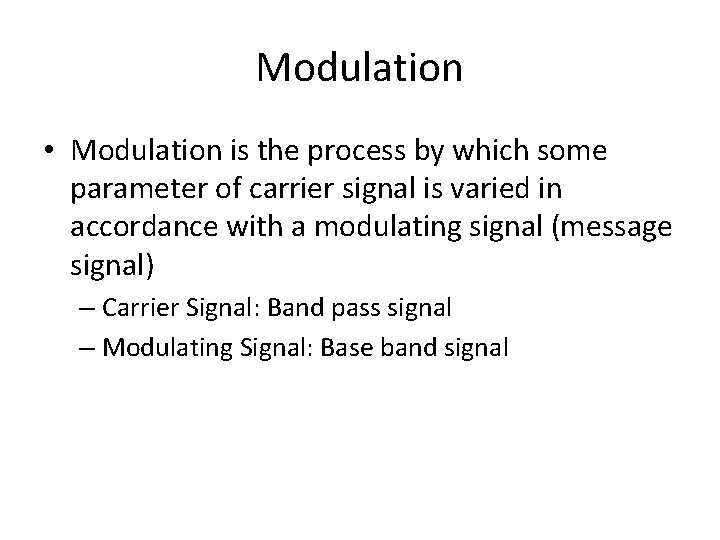 Modulation

• Modulation is the process by which some parameter of carrier signal is varied in accordance with a modulating signal (message signal)

– Carrier Signal: Band pass signal

– Modulating Signal: Base band signal